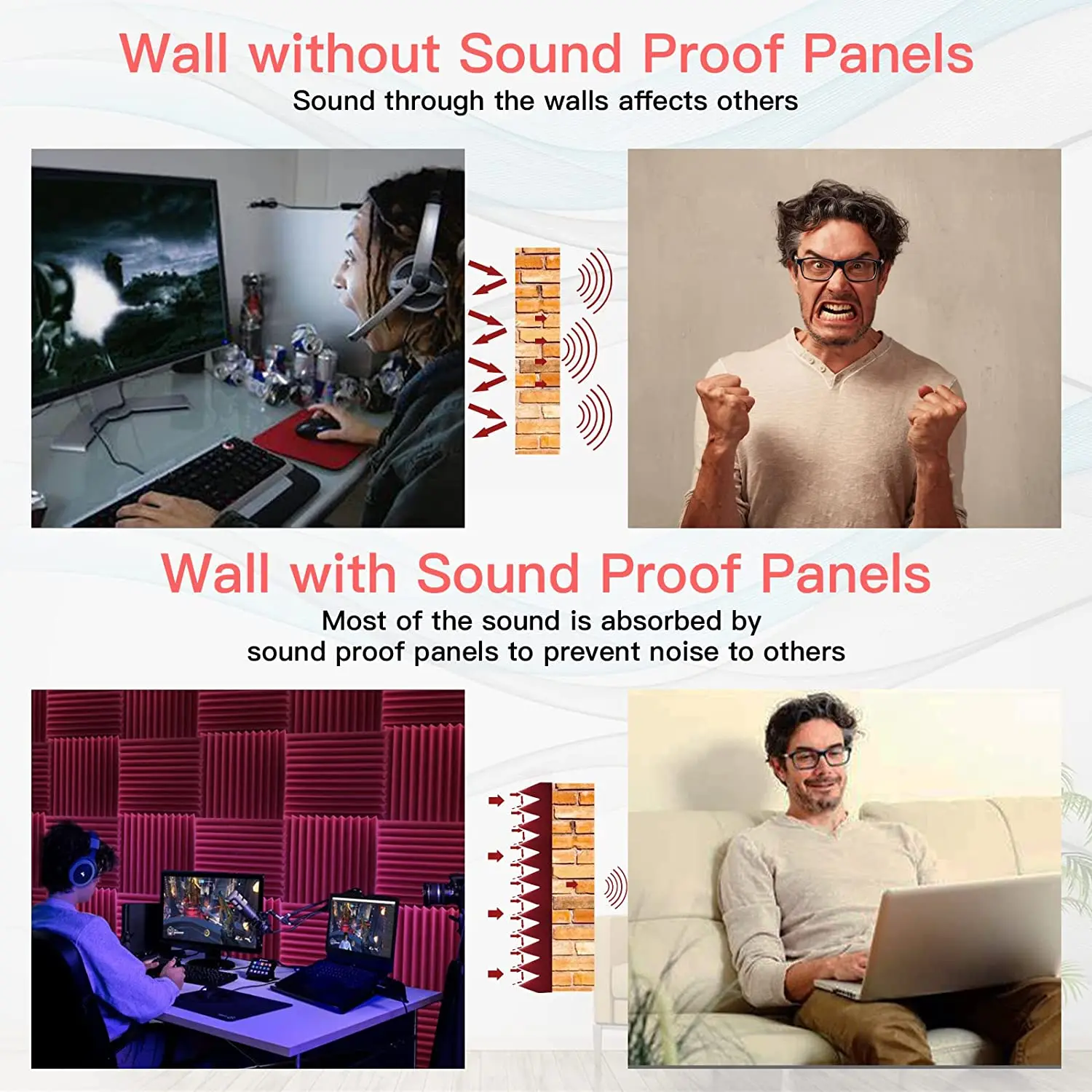 Wall without Sound Proof Panels
Sound through the walls affects others

Wall with Sound Proof Panels
Most of the sound is absorbed by sound proof panels to prevent noise to others